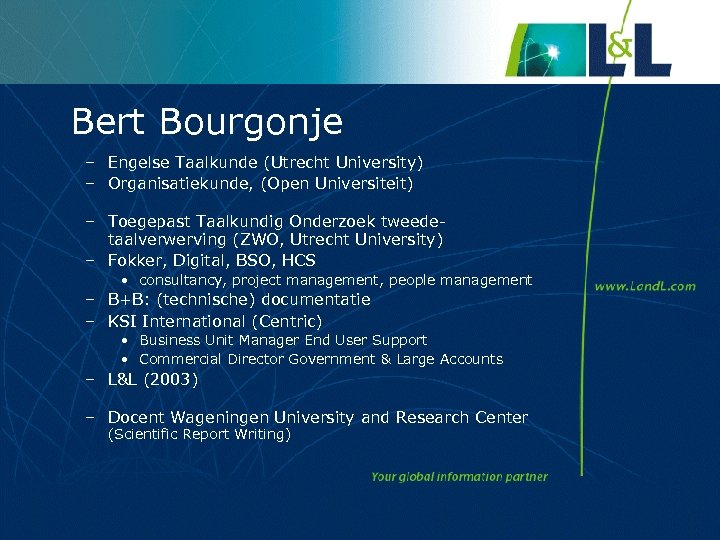 L&L

Bert Bourgonje

– Engelse Taalkunde (Utrecht University)
– Organisatiekunde, (Open Universiteit)

– Toegepast Taalkundig Onderzoek tweede-taalverwerving (ZWO, Utrecht University)
– Fokker, Digital, BSO, HCS
• consultancy, project management, people management
– B+B: (technische) documentatie
– KSI International (Centric)
• Business Unit Manager End User Support
• Commercial Director Government & Large Accounts
– L&L (2003)

– Docent Wageningen University and Research Center (Scientific Report Writing)

www.LandL.com

Your global information partner